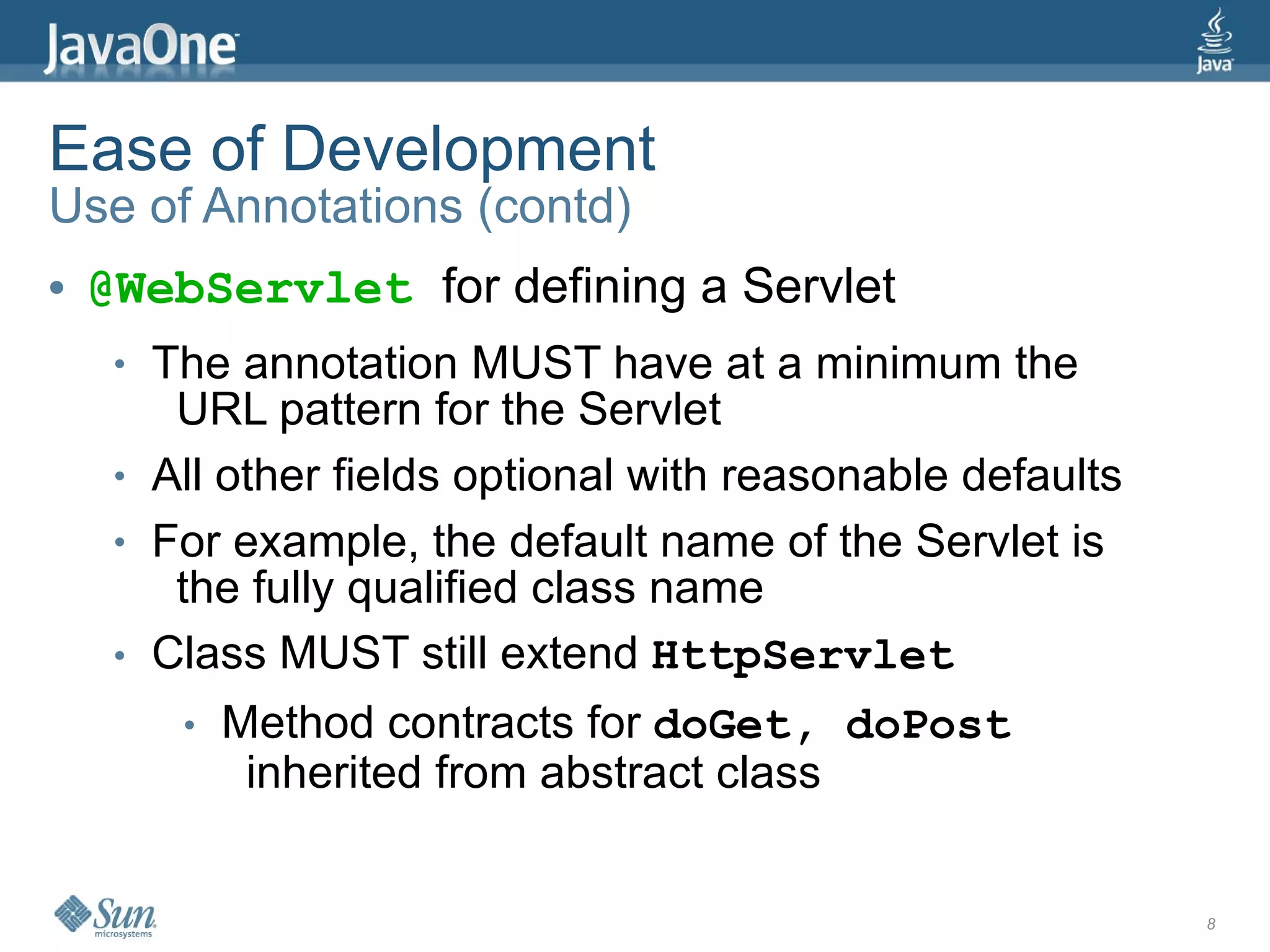 JavaOne

Java

Ease of Development
Use of Annotations (contd)

• @WebServlet for defining a Servlet
  • The annotation MUST have at a minimum the URL pattern for the Servlet
  • All other fields optional with reasonable defaults
  • For example, the default name of the Servlet is the fully qualified class name
  • Class MUST still extend HttpServlet
    • Method contracts for doGet, doPost inherited from abstract class

Sun microsystems

8